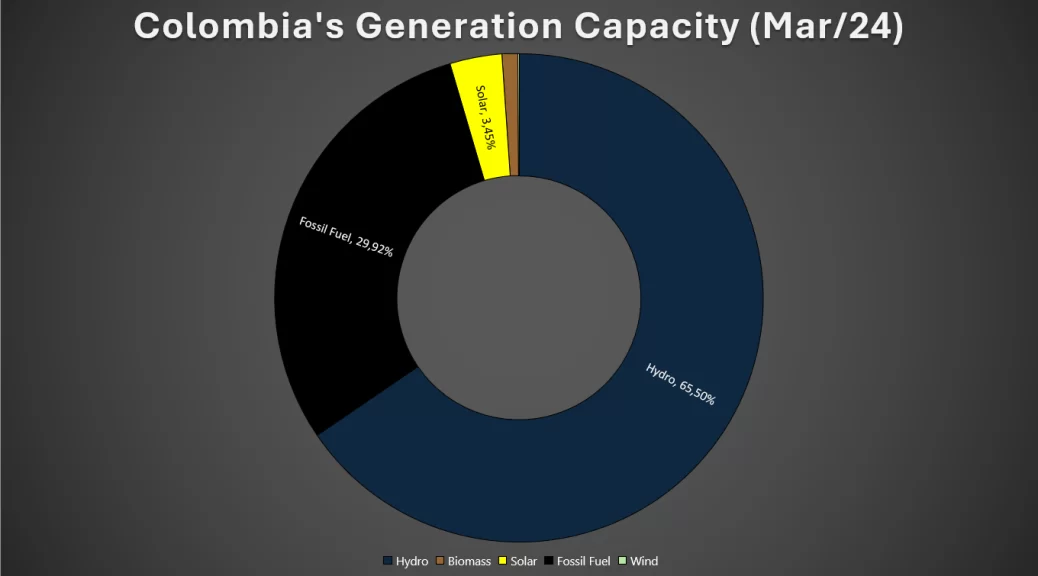 Colombia's Generation Capacity (Mar/24)

Solar, 3,45%

Fossil Fuel, 29,92%

Hydro, 65,50%

Hydro  Biomass  Solar  Fossil Fuel  Wind